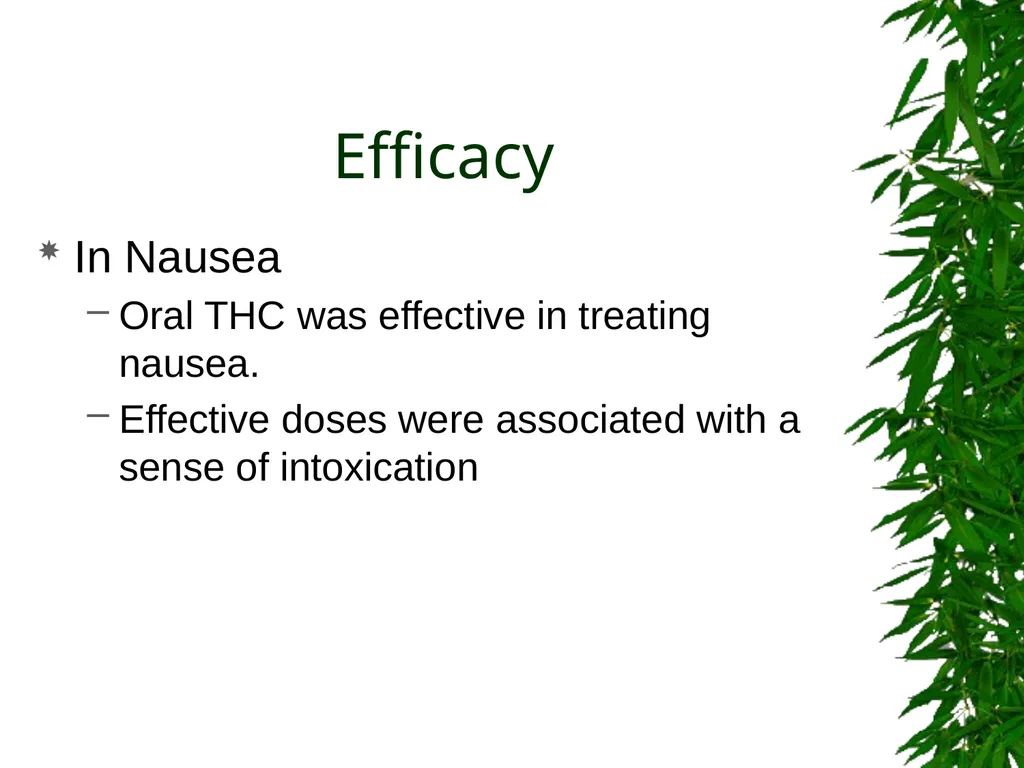 Efficacy

In Nausea

– Oral THC was effective in treating nausea.

– Effective doses were associated with a sense of intoxication